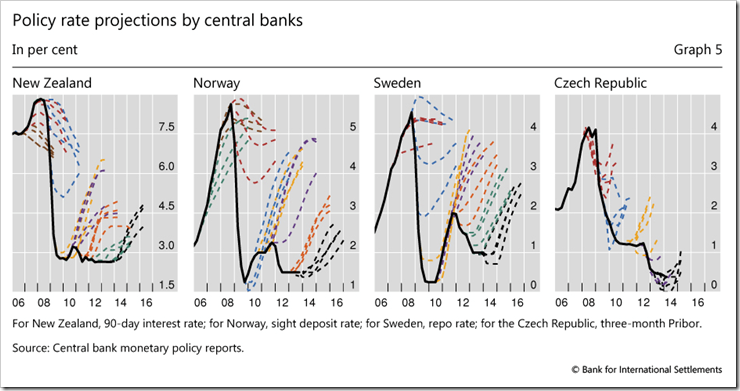 Policy rate projections by central banks

In per cent

Graph 5

New Zealand

7.5
6.0
4.5
3.0
1.5

06 08 10 12 14 16

Norway

5
4
3
2
1

06 08 10 12 14 16

Sweden

4
3
2
1
0

06 08 10 12 14 16

Czech Republic

4
3
2
1
0

06 08 10 12 14 16

For New Zealand, 90-day interest rate; for Norway, sight deposit rate; for Sweden, repo rate; for the Czech Republic, three-month Pribor.

Source: Central bank monetary policy reports.

© Bank for International Settlements